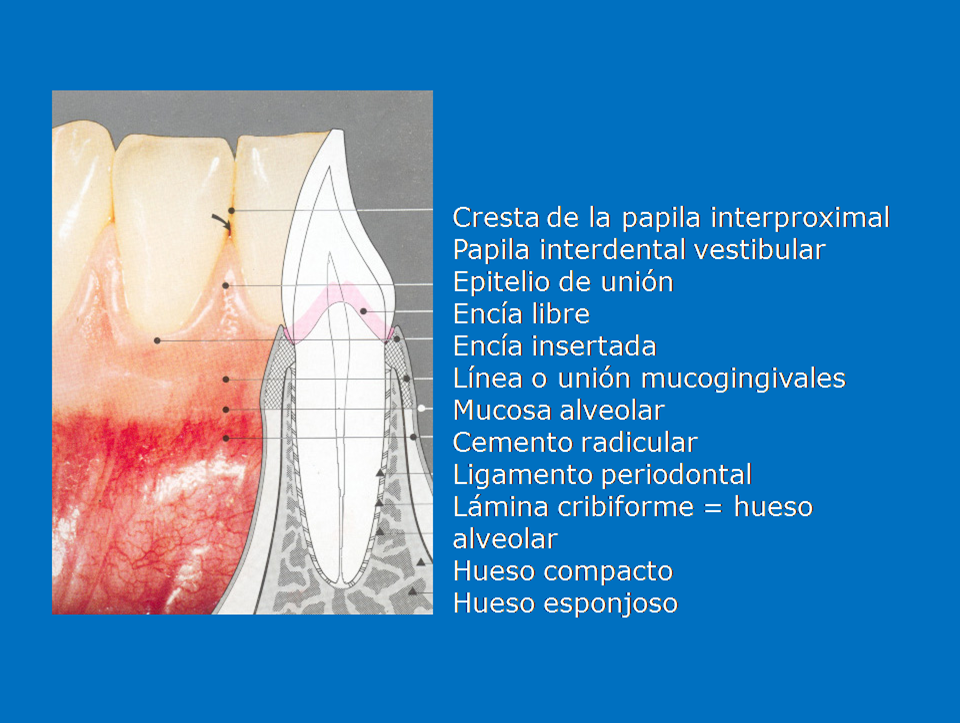 Cresta de la papila interproximal
Papila interdental vestibular
Epitelio de unión
Encía libre
Encía insertada
Línea o unión mucogingivales
Mucosa alveolar
Cemento radicular
Ligamento periodontal
Lámina cribiforme = hueso alveolar
Hueso compacto
Hueso esponjoso